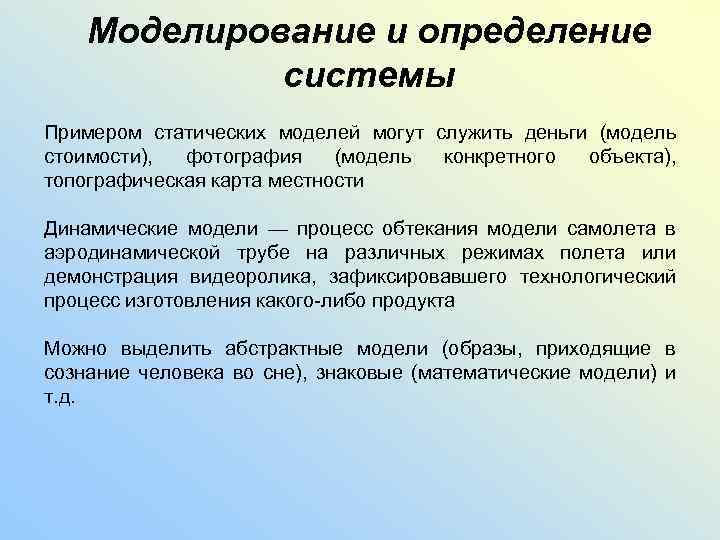 Моделирование и определение системы

Примером статических моделей могут служить деньги (модель стоимости), фотография (модель конкретного объекта), топографическая карта местности

Динамические модели — процесс обтекания модели самолета в аэродинамической трубе на различных режимах полета или демонстрация видеоролика, зафиксировавшего технологический процесс изготовления какого-либо продукта

Можно выделить абстрактные модели (образы, приходящие в сознание человека во сне), знаковые (математические модели) и т.д.